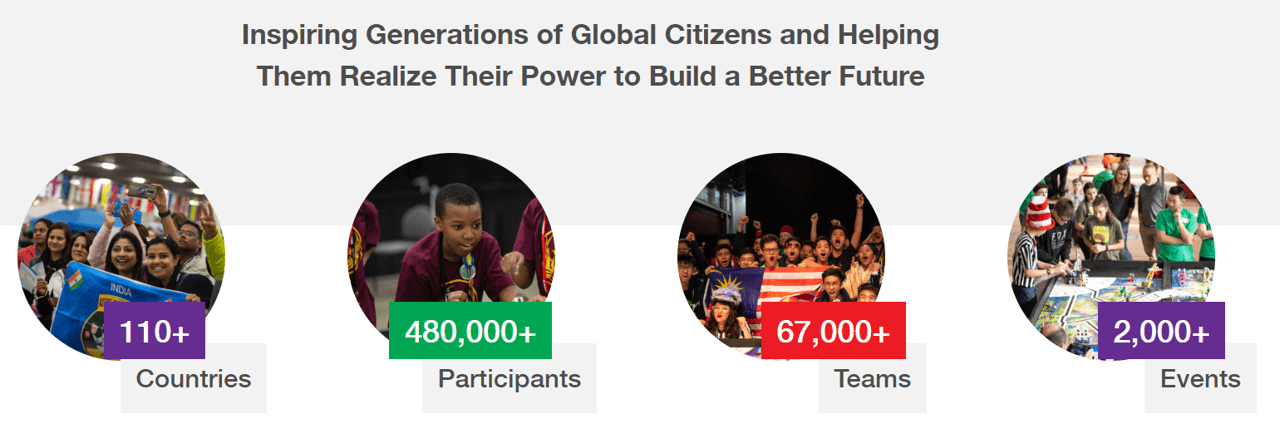 Inspiring Generations of Global Citizens and Helping Them Realize Their Power to Build a Better Future

INDIA

110+

Countries

480,000+

Participants

67,000+

Teams

2,000+

Events